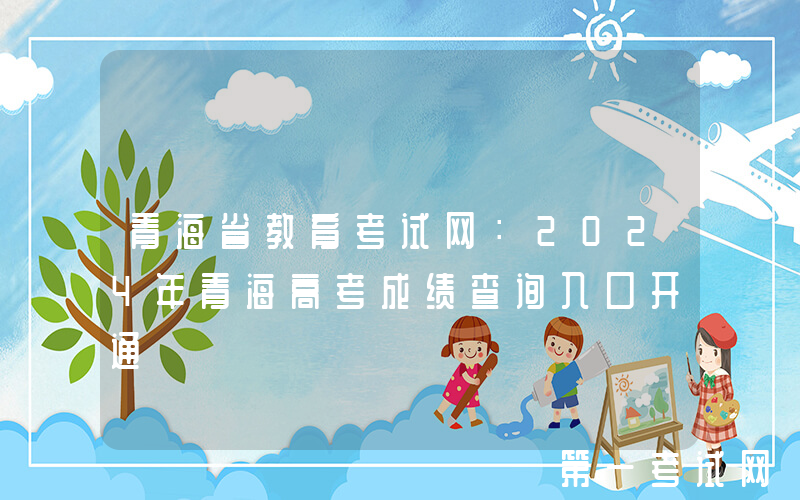 青海省教育考试网：2024年青海高考成绩查询入口开通

第一考试网